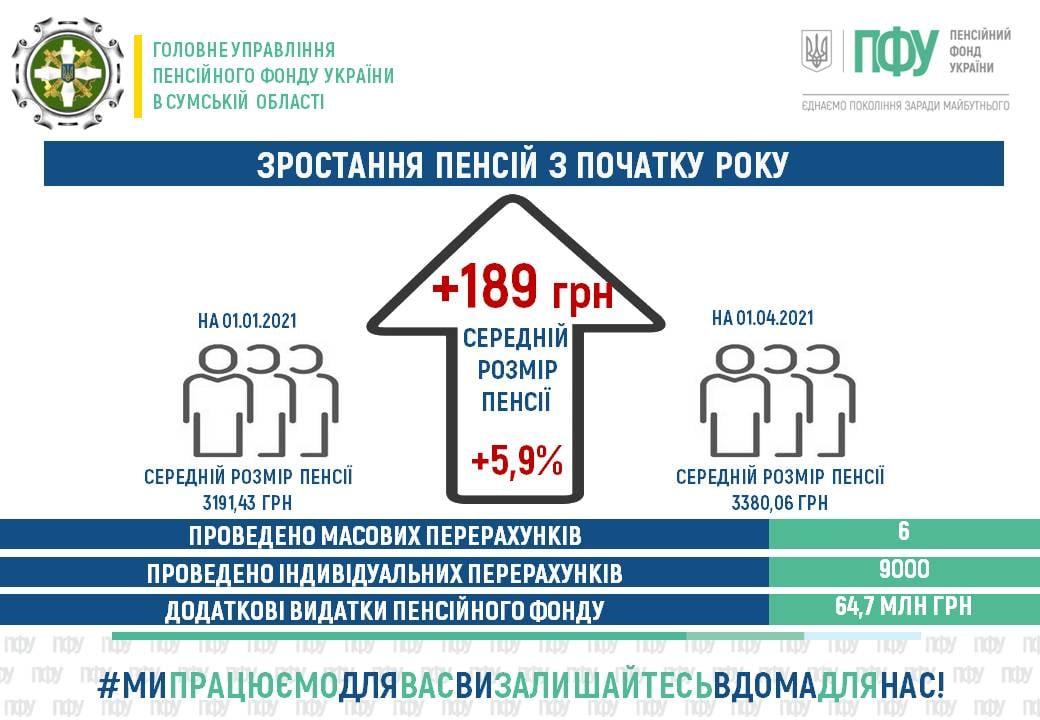 ГОЛОВНЕ УПРАВЛІННЯ ПЕНСІЙНОГО ФОНДУ УКРАЇНИ В СУМСЬКІЙ ОБЛАСТІ

ПФУ ПЕНСІЙНИЙ ФОНД УКРАЇНИ

ЄДНАЄМО ПОКОЛІННЯ ЗАРАДИ МАЙБУТНЬОГО

ЗРОСТАННЯ ПЕНСІЙ З ПОЧАТКУ РОКУ

НА 01.01.2021

СЕРЕДНІЙ РОЗМІР ПЕНСІЇ 3191,43 ГРН

+189 грн

СЕРЕДНІЙ РОЗМІР ПЕНСІЇ

+5,9%

НА 01.04.2021

СЕРЕДНІЙ РОЗМІР ПЕНСІЇ 3380,06 ГРН

| ПРОВЕДЕНО МАСОВИХ ПЕРЕРАХУНКІВ | 6 |
|---|---|
| ПРОВЕДЕНО ІНДИВІДУАЛЬНИХ ПЕРЕРАХУНКІВ | 9000 |
| ДОДАТКОВІ ВИДАТКИ ПЕНСІЙНОГО ФОНДУ | 64,7 МЛН ГРН |

#МИПРАЦЮЄМОДЛЯВАСВИЗАЛИШАЙТЕСЬВДОМАДЛЯНАС!